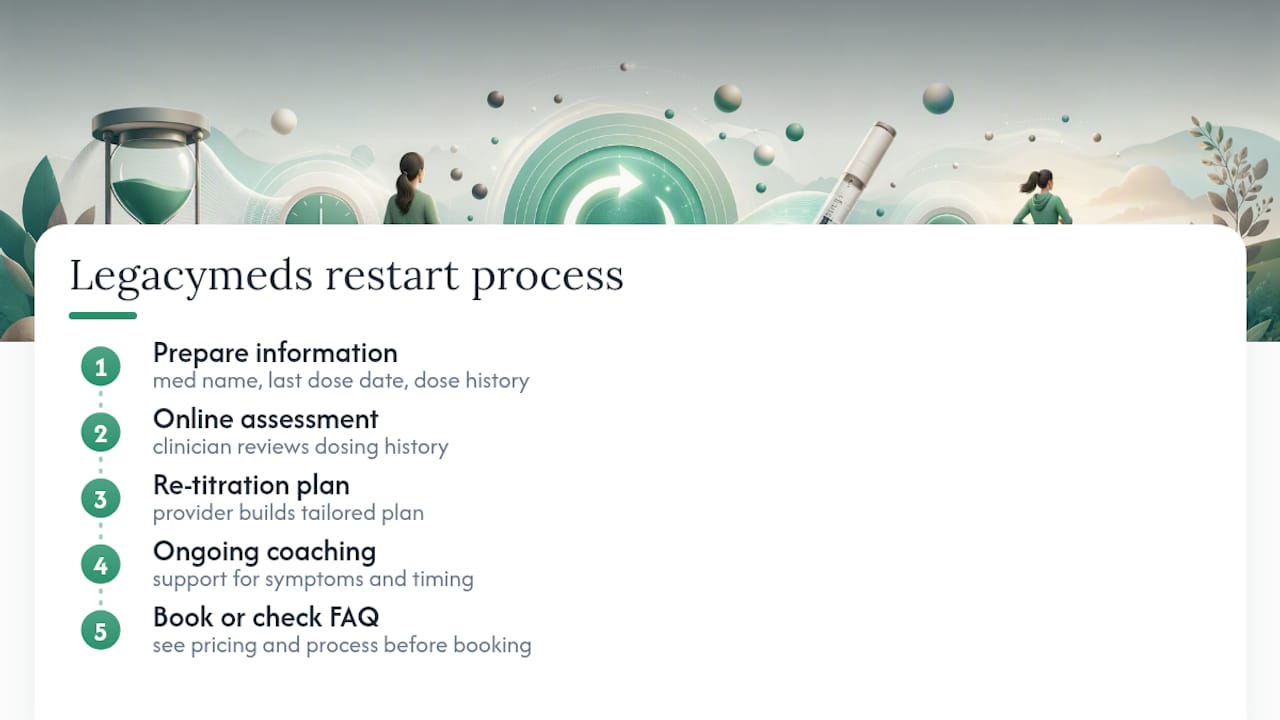 Legacymeds restart process

1 Prepare information
med name, last dose date, dose history

2 Online assessment
clinician reviews dosing history

3 Re-titration plan
provider builds tailored plan

4 Ongoing coaching
support for symptoms and timing

5 Book or check FAQ
see pricing and process before booking